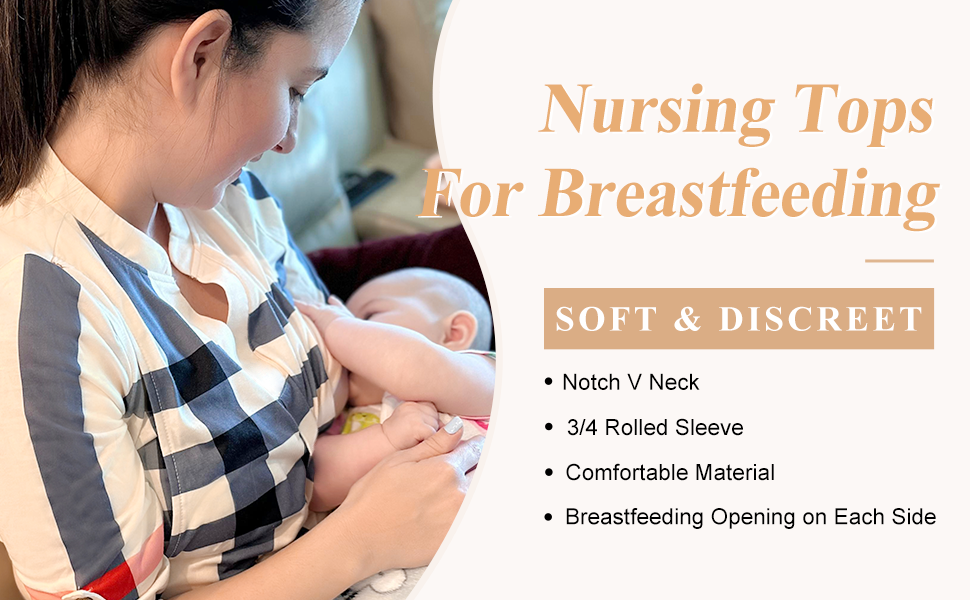 Nursing Tops For Breastfeeding

SOFT & DISCREET

• Notch V Neck
• 3/4 Rolled Sleeve
• Comfortable Material
• Breastfeeding Opening on Each Side